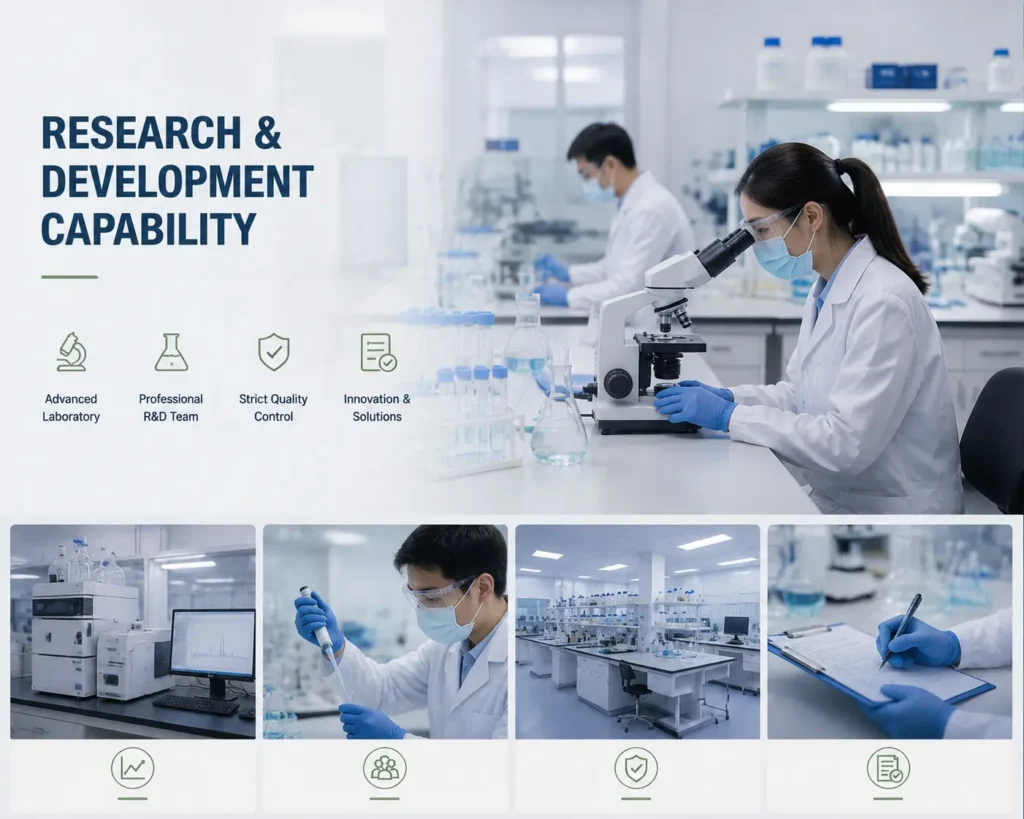 RESEARCH & DEVELOPMENT CAPABILITY

Advanced Laboratory

Professional R&D Team

Strict Quality Control

Innovation & Solutions